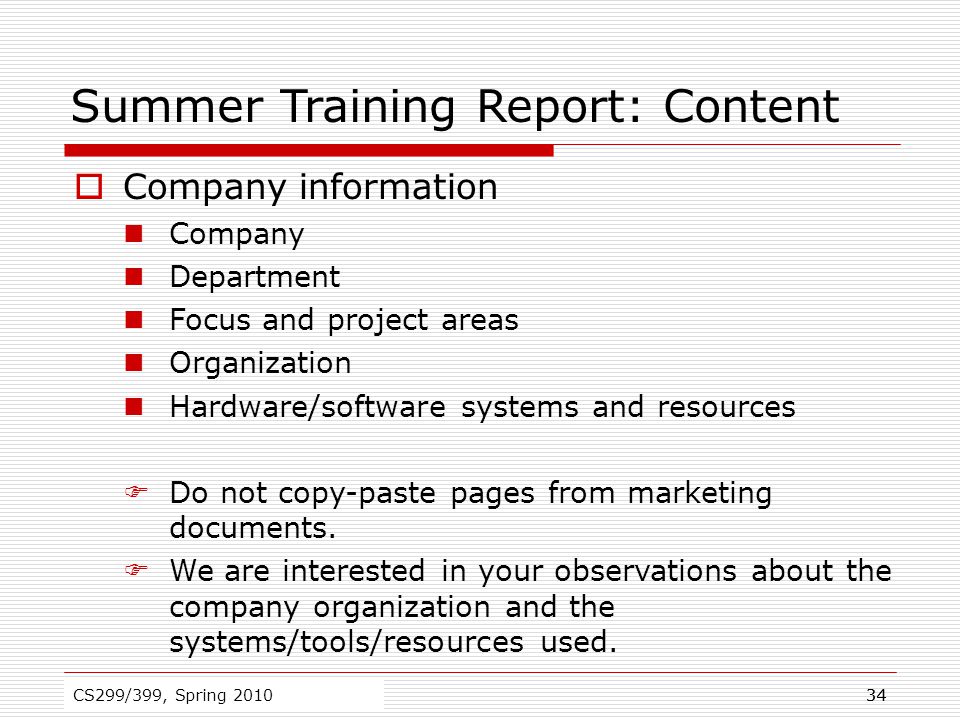 Summer Training Report: Content

Company information

Company

Department

Focus and project areas

Organization

Hardware/software systems and resources

Do not copy-paste pages from marketing documents.

We are interested in your observations about the company organization and the systems/tools/resources used.

CS299/399, Spring 2010

34